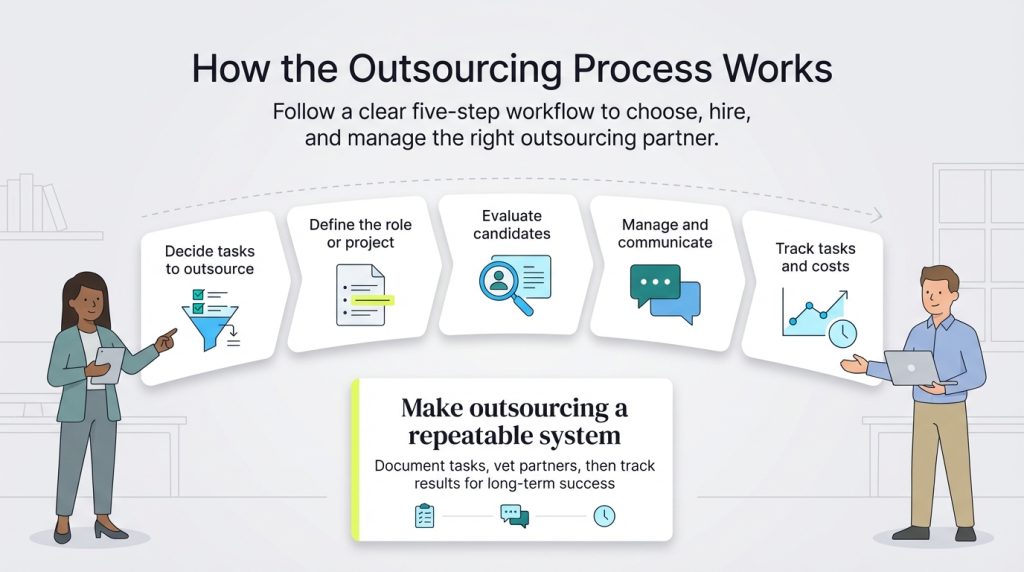 How the Outsourcing Process Works

Follow a clear five-step workflow to choose, hire, and manage the right outsourcing partner.

Decide tasks to outsource

Define the role or project

Evaluate candidates

Manage and communicate

Track tasks and costs

Make outsourcing a repeatable system

Document tasks, vet partners, then track results for long-term success